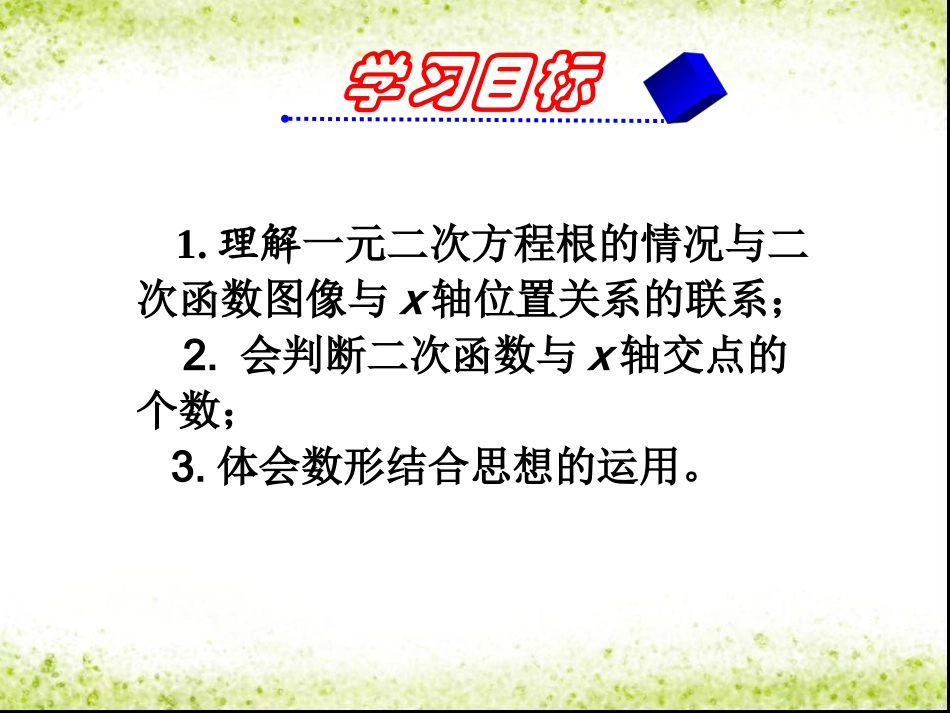 学习目标

1. 理解一元二次方程根的情况与二次函数图像与 $x$ 轴位置关系的联系；

2. 会判断二次函数与 $x$ 轴交点的个数；

3. 体会数形结合思想的运用。